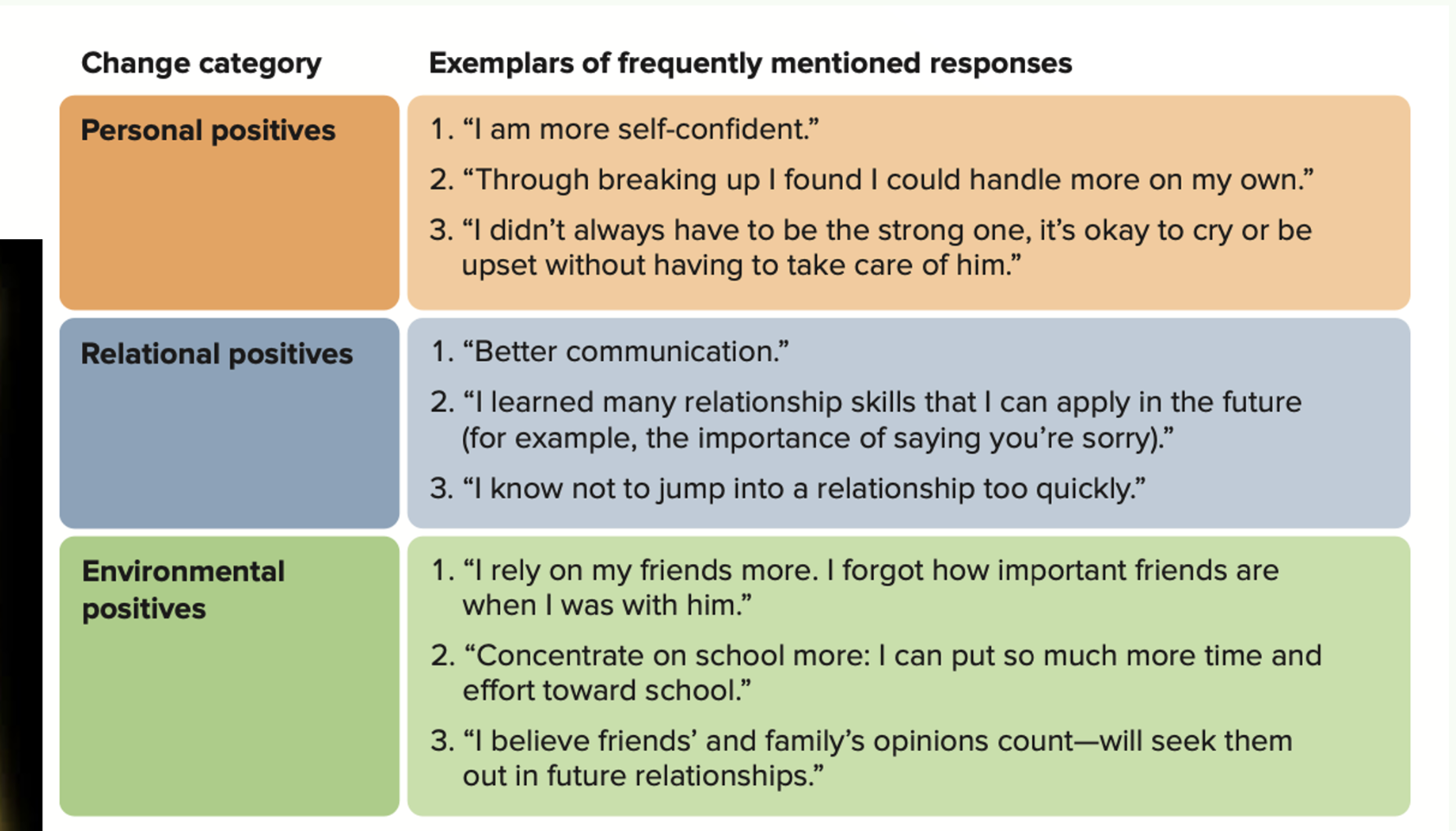 | Change category | Exemplars of frequently mentioned responses |
|---|---|
| Personal positives | 1. “I am more self-confident.” 2. “Through breaking up I found I could handle more on my own.” 3. “I didn’t always have to be the strong one, it’s okay to cry or be upset without having to take care of him.” |
| Relational positives | 1. “Better communication.” 2. “I learned many relationship skills that I can apply in the future (for example, the importance of saying you’re sorry).” 3. “I know not to jump into a relationship too quickly.” |
| Environmental positives | 1. “I rely on my friends more. I forgot how important friends are when I was with him.” 2. “Concentrate on school more: I can put so much more time and effort toward school.” 3. “I believe friends’ and family’s opinions count—will seek them out in future relationships.” |